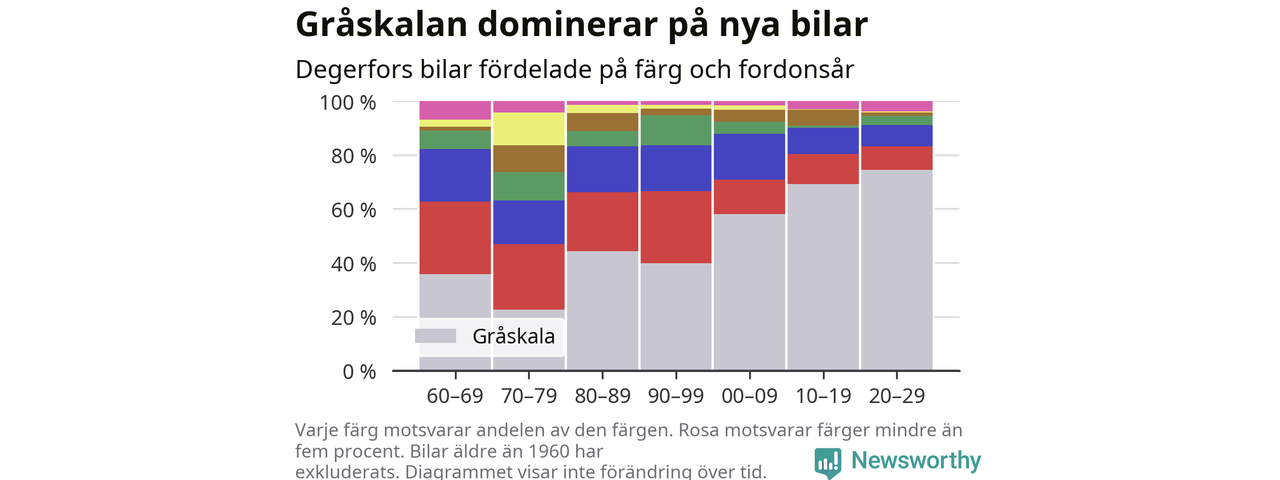 Gråskalan dominerar på nya bilar

Degerfors bilar fördelade på färg och fordonsår

100 %
80 %
60 %
40 %
20 %
0 %

Gråskala

60–69 70–79 80–89 90–99 00–09 10–19 20–29

Varje färg motsvarar andelen av den färgen. Rosa motsvarar färger mindre än fem procent. Bilar äldre än 1960 har exkluderats. Diagrammet visar inte förändring över tid.

Newsworthy